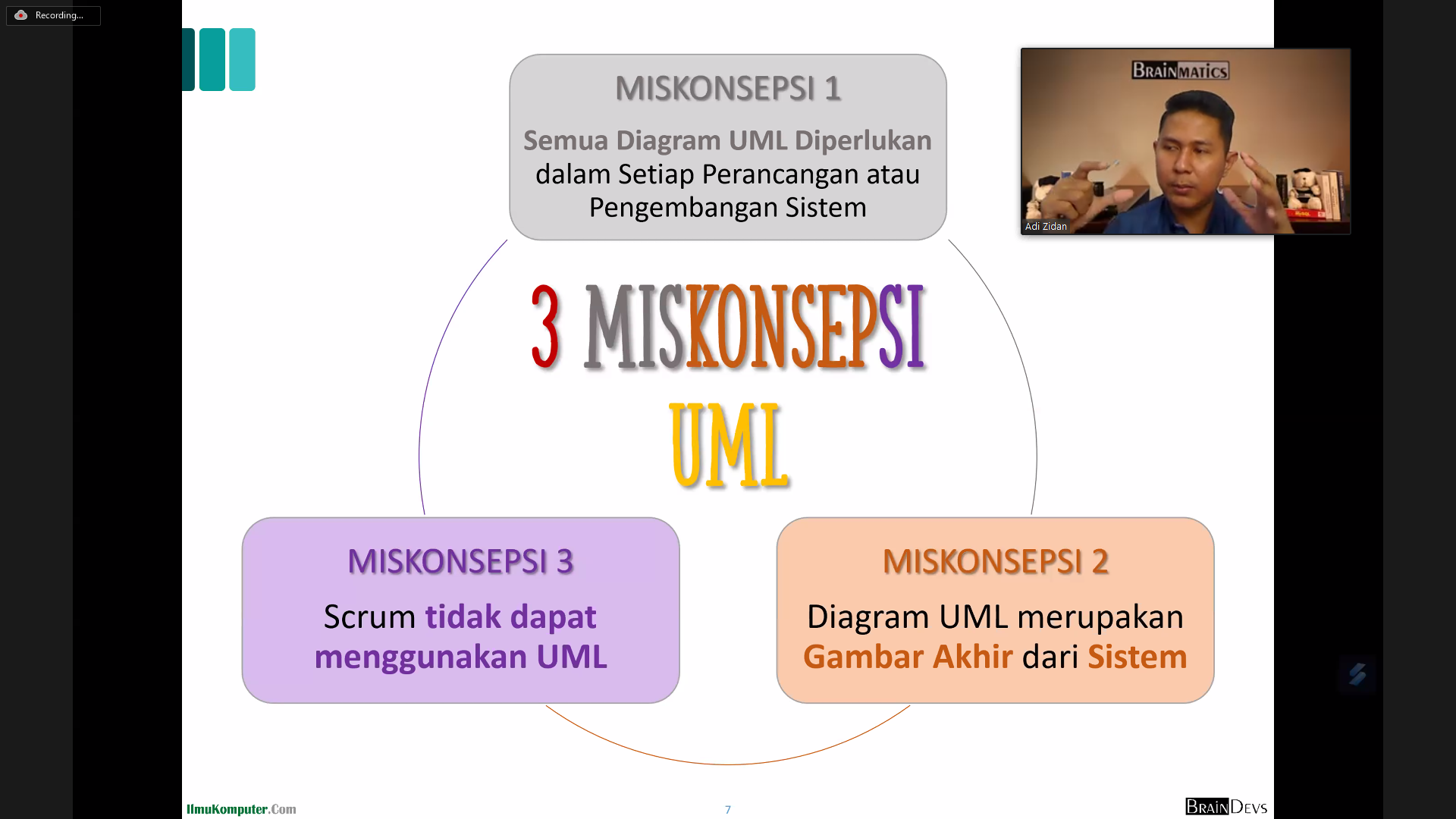 Recording...

MISKONSEPSI 1

Semua Diagram UML Diperlukan dalam Setiap Perancangan atau Pengembangan Sistem

BRAINMATICS

Adi Zidan

3 MISKONSEPSI UML

MISKONSEPSI 3

Scrum tidak dapat menggunakan UML

MISKONSEPSI 2

Diagram UML merupakan Gambar Akhir dari Sistem

IlmuKomputer.Com

7

BRAINDEVS